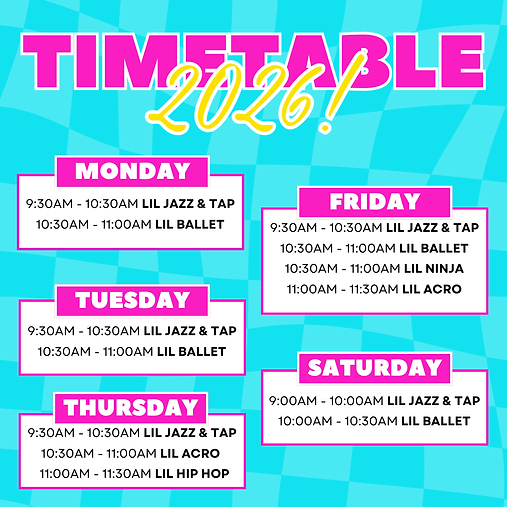 TIMETABLE 2026!

MONDAY

9:30AM - 10:30AM LIL JAZZ & TAP
10:30AM - 11:00AM LIL BALLET

TUESDAY

9:30AM - 10:30AM LIL JAZZ & TAP
10:30AM - 11:00AM LIL BALLET

THURSDAY

9:30AM - 10:30AM LIL JAZZ & TAP
10:30AM - 11:00AM LIL ACRO
11:00AM - 11:30AM LIL HIP HOP

FRIDAY

9:30AM - 10:30AM LIL JAZZ & TAP
10:30AM - 11:00AM LIL BALLET
10:30AM - 11:00AM LIL NINJA
11:00AM - 11:30AM LIL ACRO

SATURDAY

9:00AM - 10:00AM LIL JAZZ & TAP
10:00AM - 10:30AM LIL BALLET